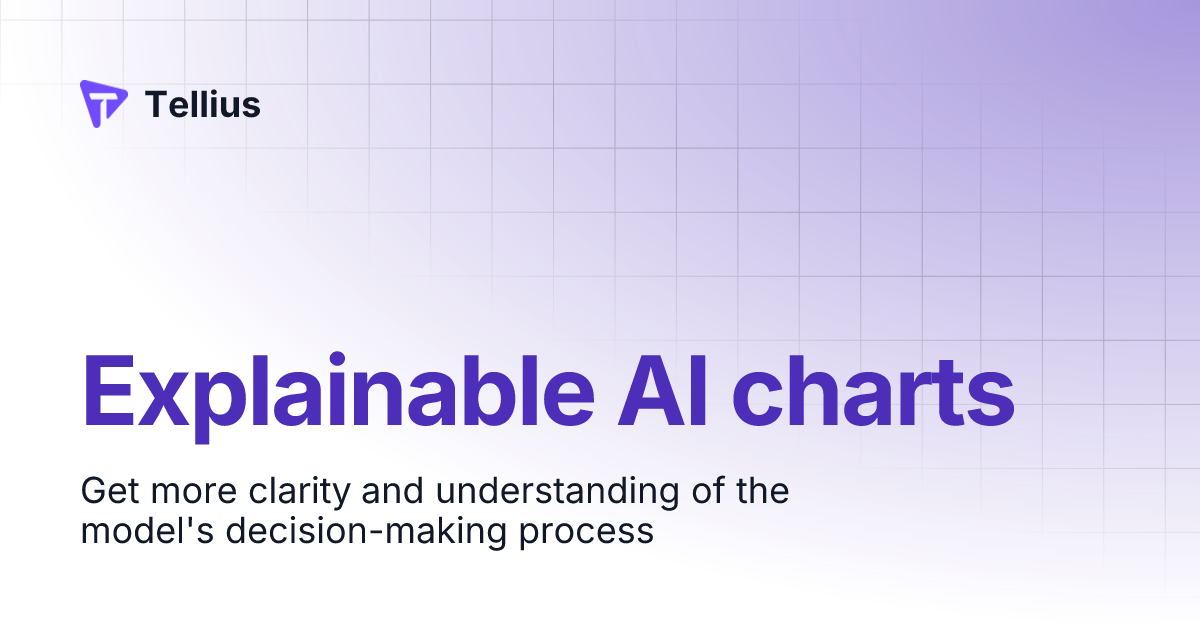 Tellius

Explainable AI charts

Get more clarity and understanding of the model's decision-making process